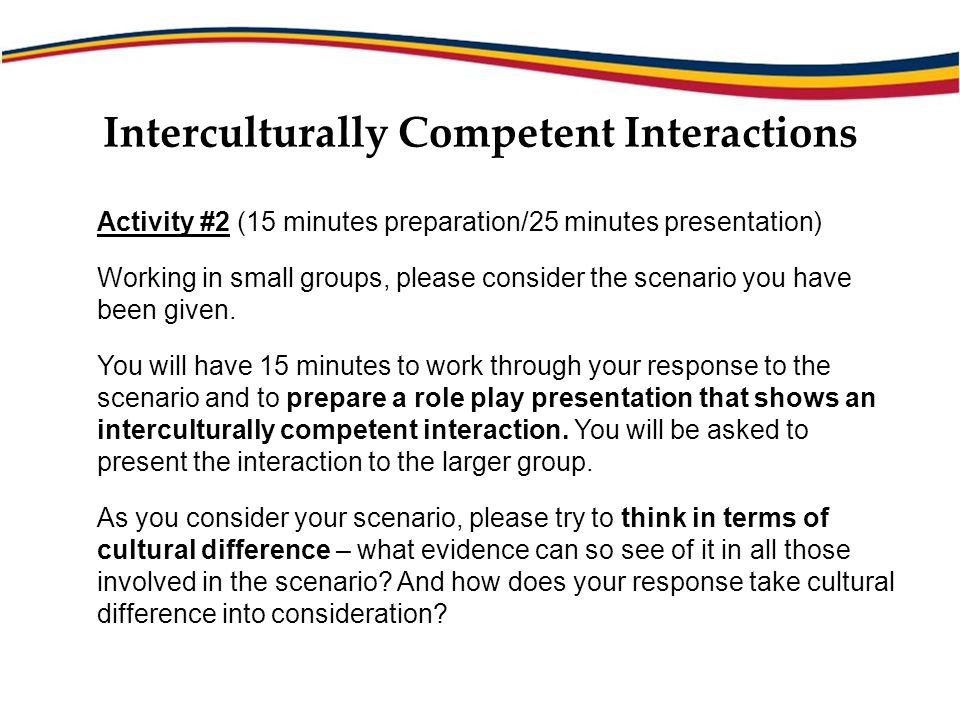 Interculturally Competent Interactions

Activity #2 (15 minutes preparation/25 minutes presentation)

Working in small groups, please consider the scenario you have been given.

You will have 15 minutes to work through your response to the scenario and to prepare a role play presentation that shows an interculturally competent interaction. You will be asked to present the interaction to the larger group.

As you consider your scenario, please try to think in terms of cultural difference – what evidence can so see of it in all those involved in the scenario? And how does your response take cultural difference into consideration?